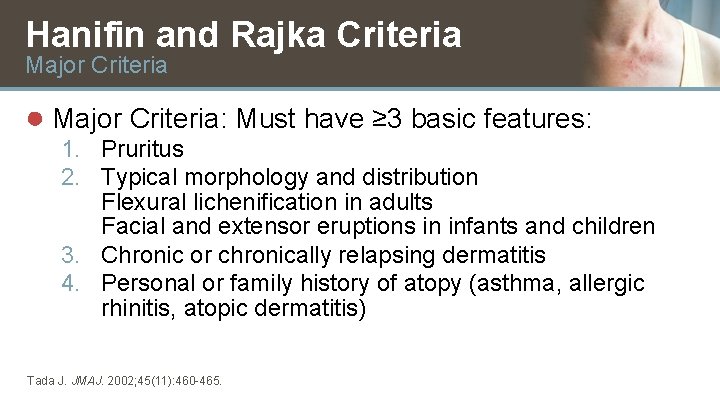 Hanifin and Rajka Criteria
Major Criteria

Major Criteria: Must have ≥3 basic features:
1. Pruritus
2. Typical morphology and distribution
Flexural lichenification in adults
Facial and extensor eruptions in infants and children
3. Chronic or chronically relapsing dermatitis
4. Personal or family history of atopy (asthma, allergic rhinitis, atopic dermatitis)

Tada J. JMAJ. 2002;45(11):460-465.